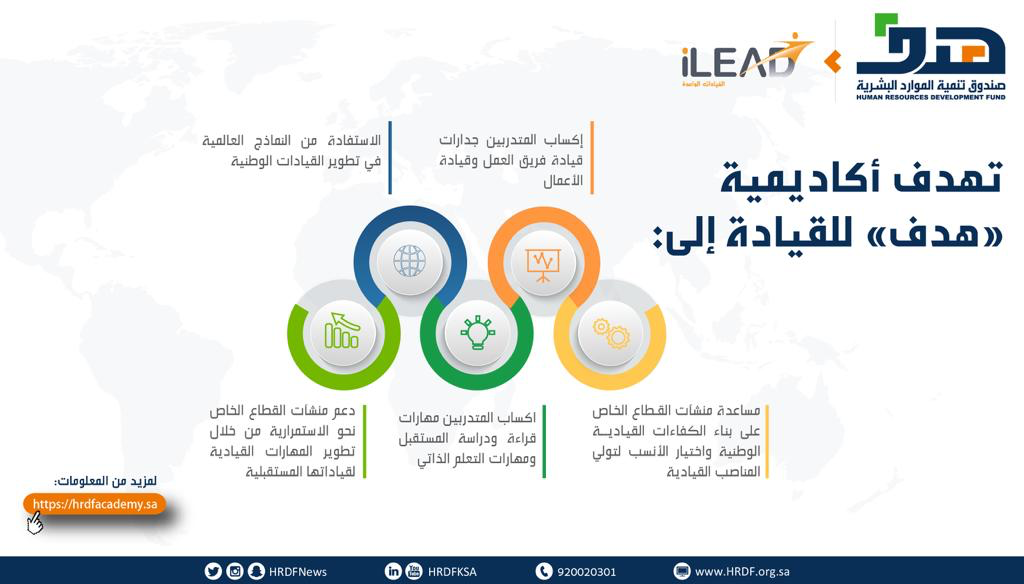 هدف
صندوق تنمية الموارد البشرية
HUMAN RESOURCES DEVELOPMENT FUND

iLEAD
القيادات الواعدة

تهدف أكاديمية «هدف» للقيادة إلى:

إكساب المتدربين جدارات قيادة فريق العمل وقيادة الأعمال

الاستفادة من النماذج العالمية في تطوير القيادات الوطنية

مساعدة منشآت القطاع الخاص على بناء الكفاءات القيادية الوطنية واختيار الأنسب لتولي المناصب القيادية

اكساب المتدربين مهارات قراءة ودراسة المستقبل ومهارات التعلم الذاتي

دعم منشآت القطاع الخاص نحو الاستمرارية من خلال تطوير المهارات القيادية لقياداتها المستقبلية

لمزيد من المعلومات:
https://hrdfacademy.sa

HRDFNews HRDFKSA 920020301 www.HRDF.org.sa